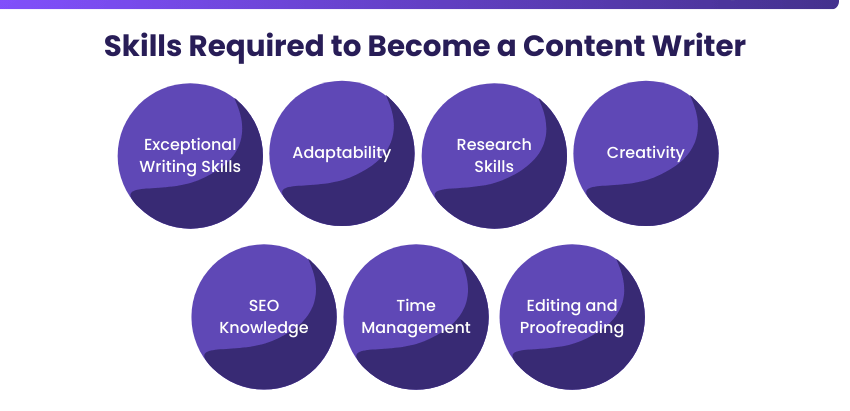 Skills Required to Become a Content Writer

Exceptional Writing Skills

Adaptability

Research Skills

Creativity

SEO Knowledge

Time Management

Editing and Proofreading